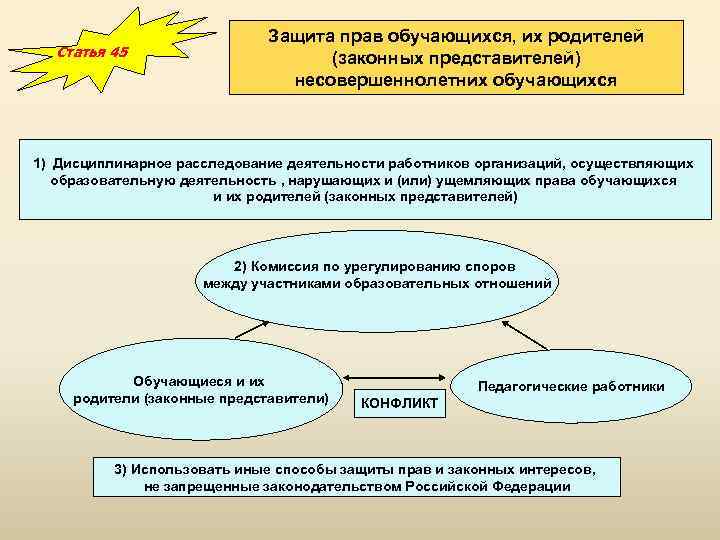 Статья 45

Защита прав обучающихся, их родителей (законных представителей) несовершеннолетних обучающихся

1) Дисциплинарное расследование деятельности работников организаций, осуществляющих образовательную деятельность , нарушающих и (или) ущемляющих права обучающихся и их родителей (законных представителей)

2) Комиссия по урегулированию споров между участниками образовательных отношений

Обучающиеся и их родители (законные представители)

КОНФЛИКТ

Педагогические работники

3) Использовать иные способы защиты прав и законных интересов, не запрещенные законодательством Российской Федерации